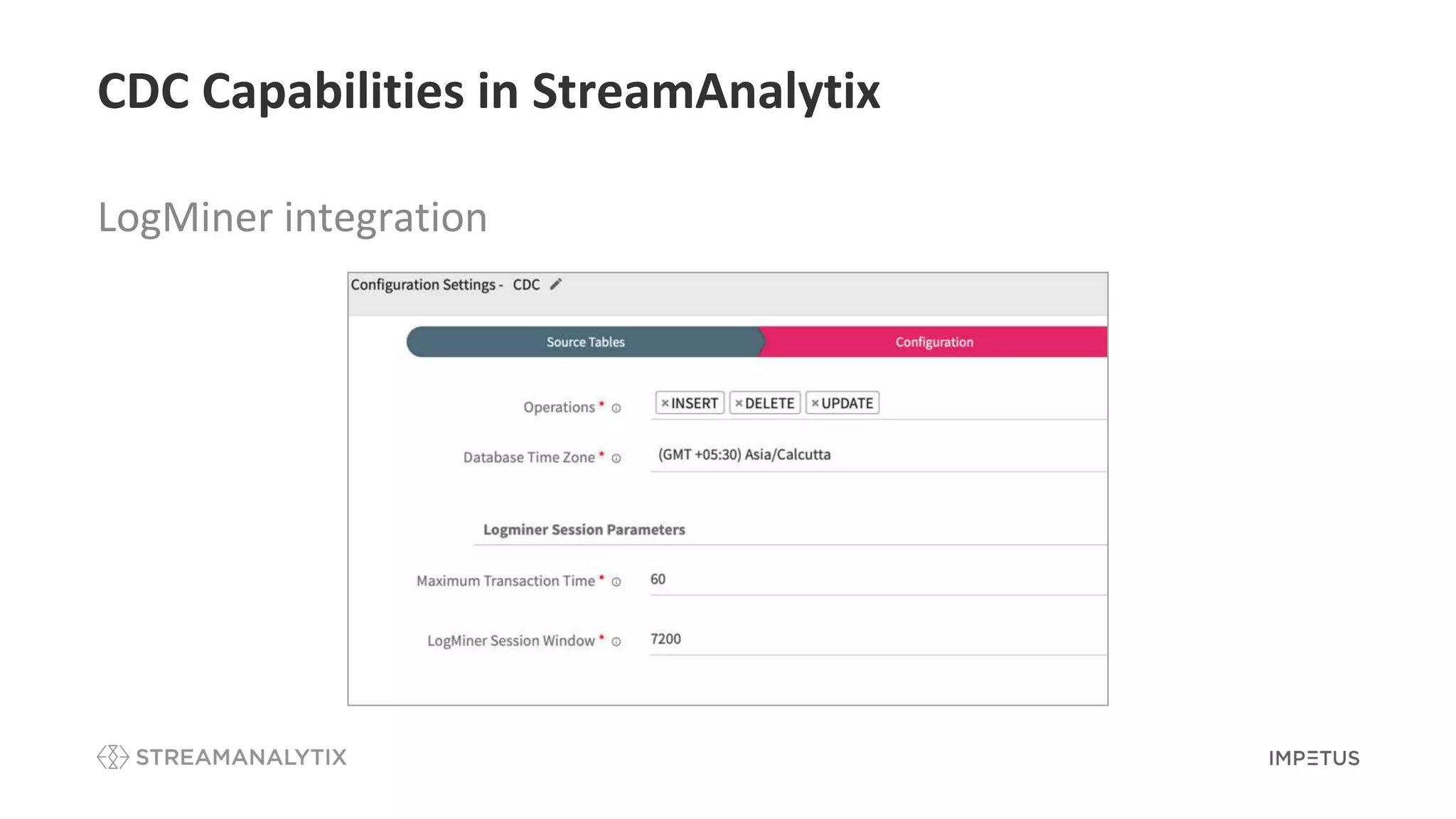 CDC Capabilities in StreamAnalytix

LogMiner integration

Configuration Settings - CDC

Source Tables

Configuration

Operations *

×INSERT ×DELETE ×UPDATE

Database Time Zone *

(GMT +05:30) Asia/Calcutta

Logminer Session Parameters

Maximum Transaction Time *

60

LogMiner Session Window *

7200

STREAMANALYTIX

IMPETUS